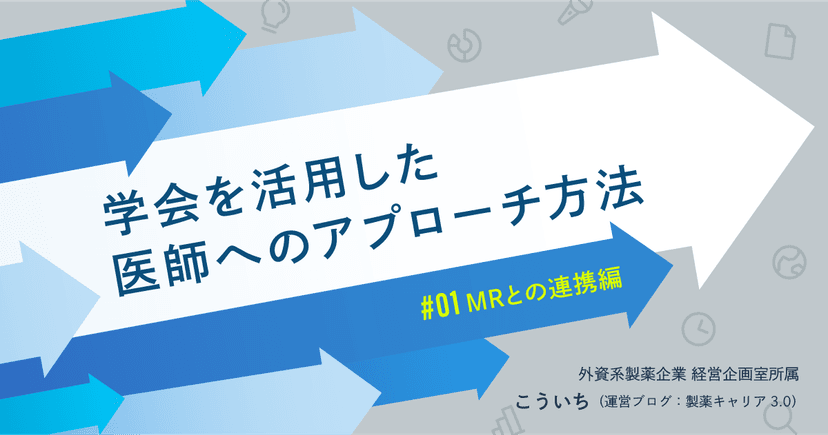 学会を活用した
医師へのアプローチ方法

#01 MRとの連携編

外資系製薬企業 経営企画室所属
こういち（運営ブログ：製薬キャリア 3.0）